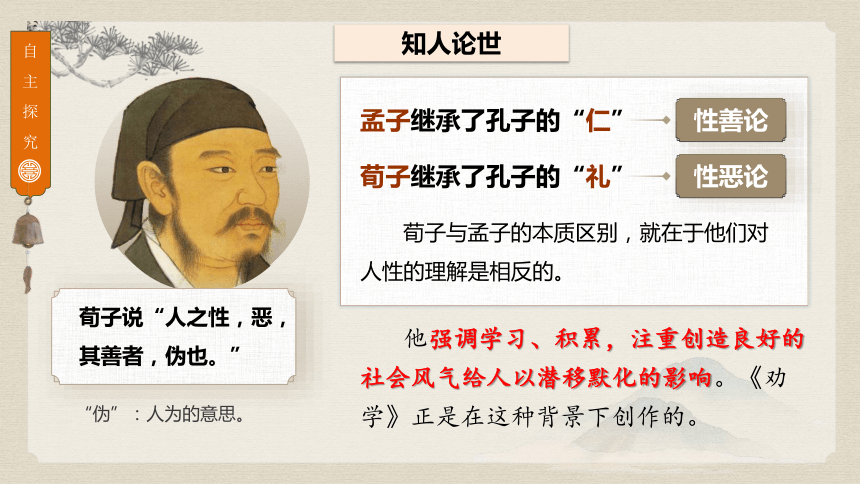 自主探究

知人论世

孟子继承了孔子的“仁” 性善论

荀子继承了孔子的“礼” 性恶论

荀子与孟子的本质区别，就在于他们对人性的理解是相反的。

荀子说“人之性，恶，其善者，伪也。”

“伪”：人为的意思。

他强调学习、积累，注重创造良好的社会风气给人以潜移默化的影响。《劝学》正是在这种背景下创作的。